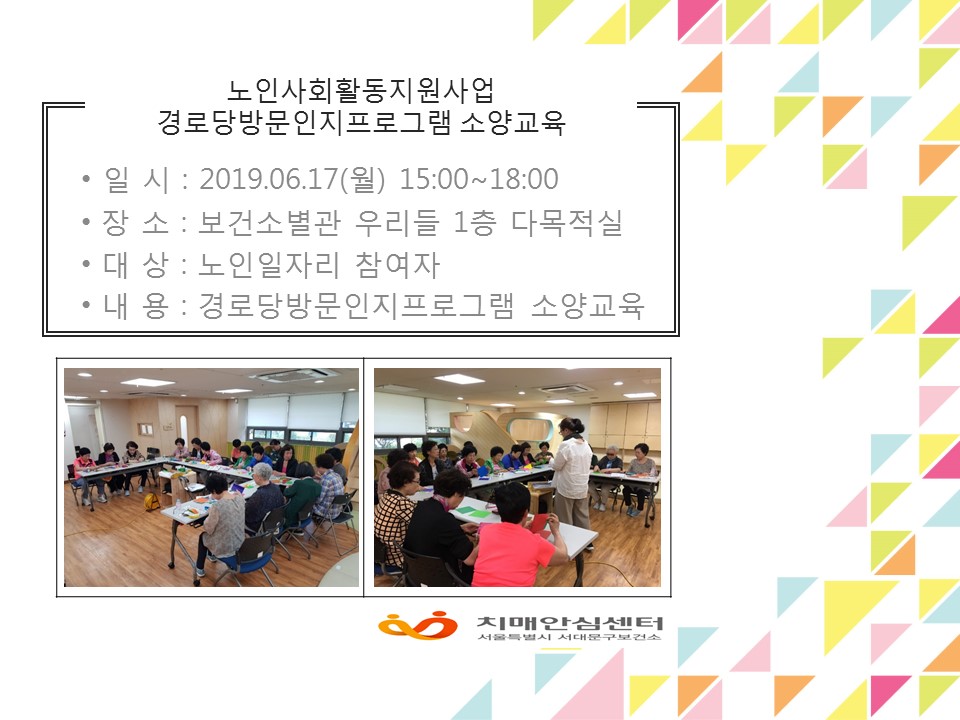 노인사회활동지원사업
경로당방문인지프로그램 소양교육

• 일 시 : 2019.06.17(월) 15:00~18:00
• 장 소 : 보건소별관 우리들 1층 다목적실
• 대 상 : 노인일자리 참여자
• 내 용 : 경로당방문인지프로그램 소양교육

치매안심센터
서울특별시 서대문구보건소